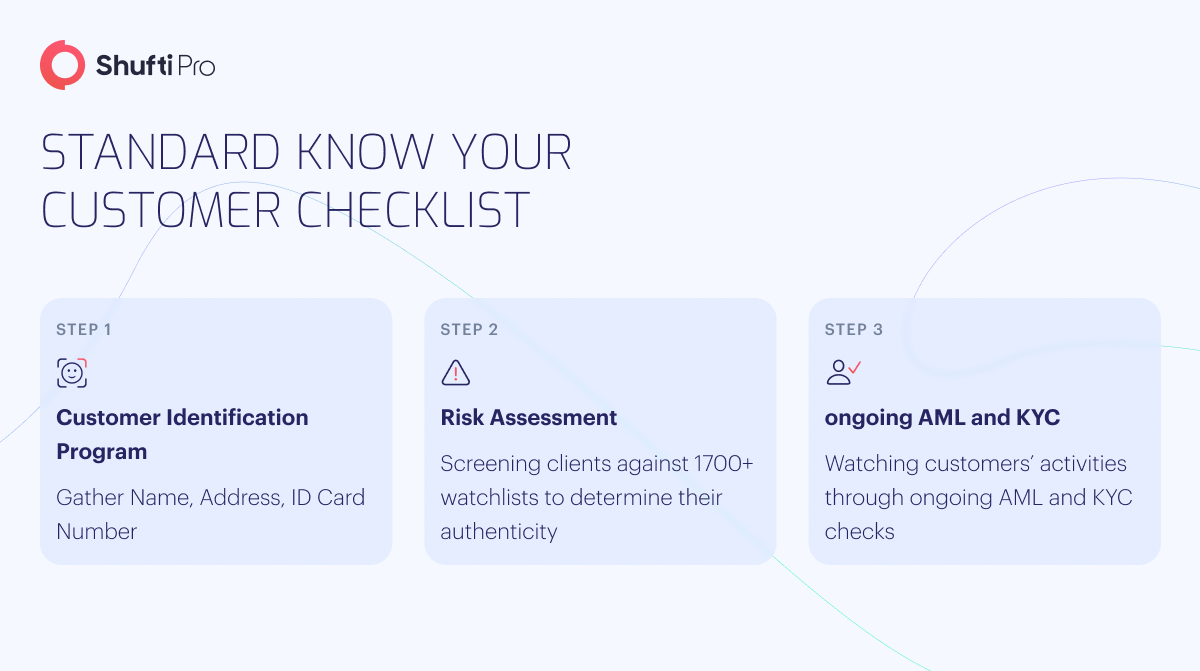 Shufti Pro

STANDARD KNOW YOUR CUSTOMER CHECKLIST

STEP 1

Customer Identification Program

Gather Name, Address, ID Card Number

STEP 2

Risk Assessment

Screening clients against 1700+ watchlists to determine their authenticity

STEP 3

ongoing AML and KYC

Watching customers' activities through ongoing AML and KYC checks